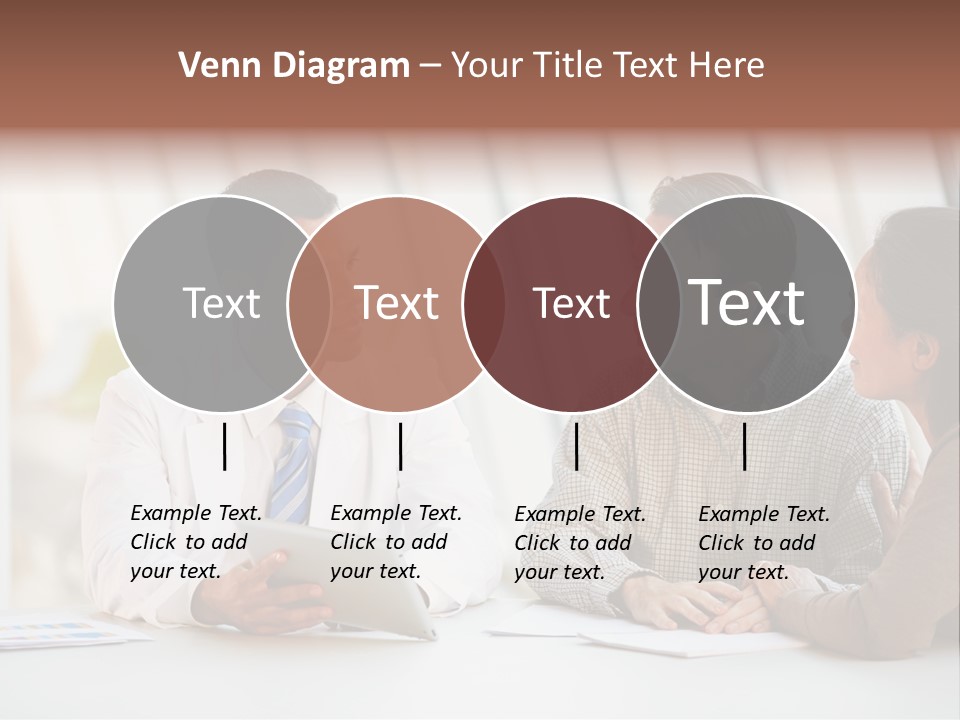 Venn Diagram – Your Title Text Here

Text

Text

Text

Text

Example Text. Click to add your text.

Example Text. Click to add your text.

Example Text. Click to add your text.

Example Text. Click to add your text.